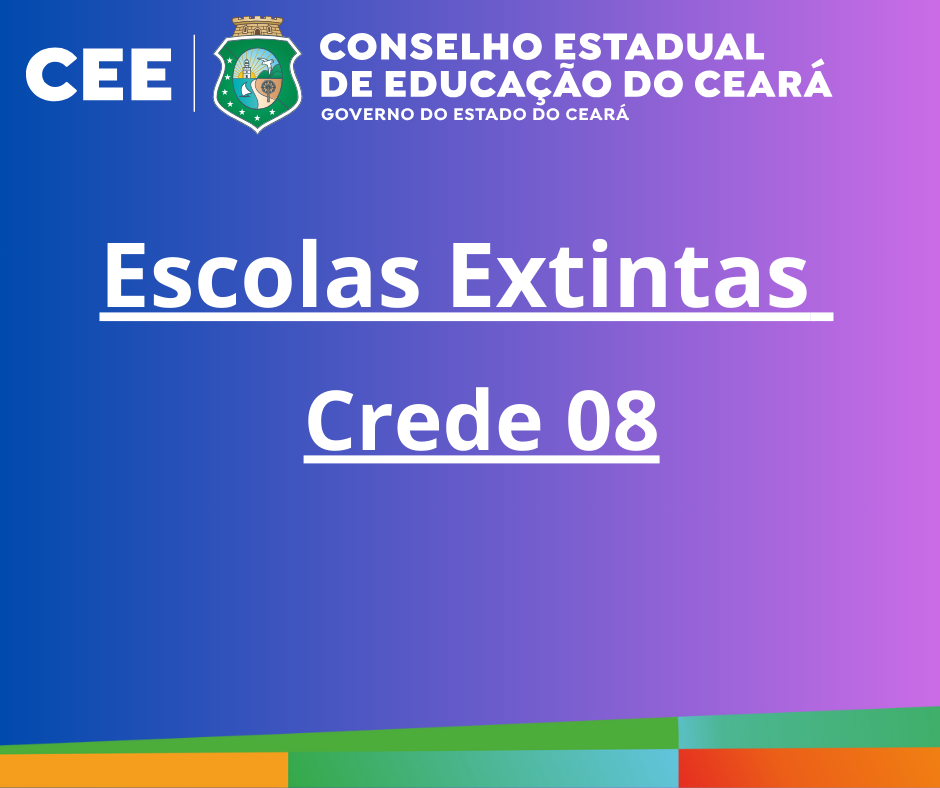 CEE
CONSELHO ESTADUAL DE EDUCAÇÃO DO CEARÁ
GOVERNO DO ESTADO DO CEARÁ

Escolas Extintas

Crede 08